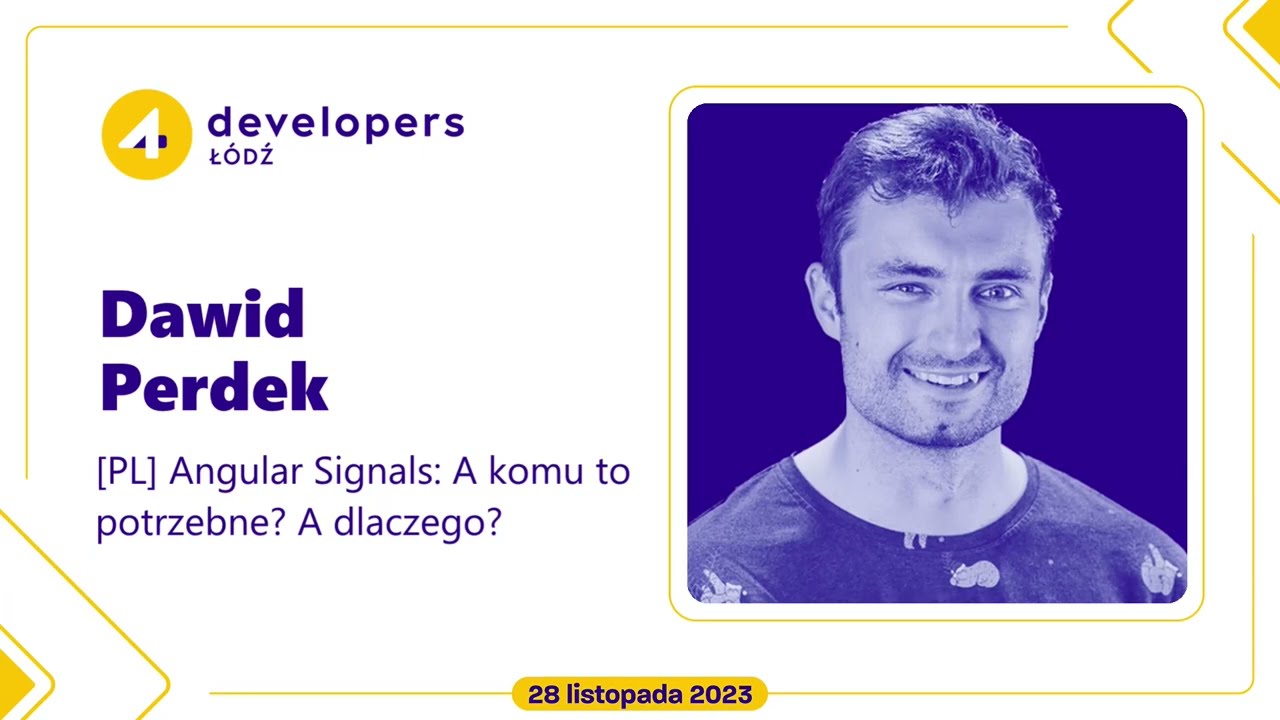 4 developers
ŁÓDŹ

Dawid
Perdek

[PL] Angular Signals: A komu to potrzebne? A dlaczego?

28 listopada 2023